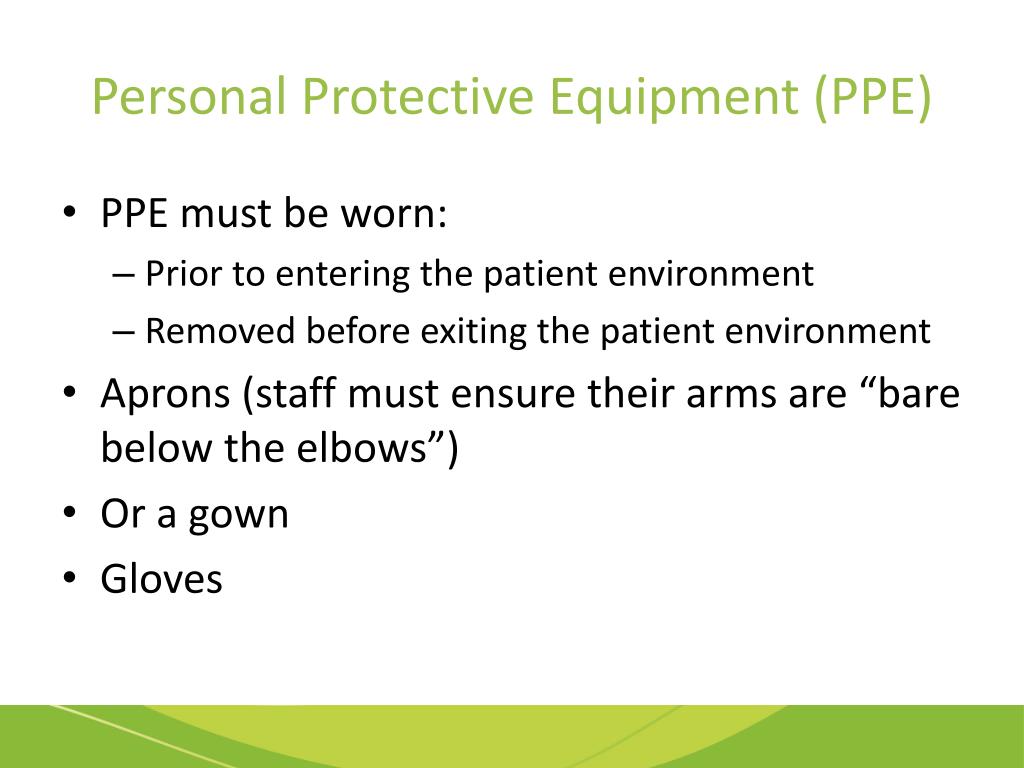 Personal Protective Equipment (PPE)

• PPE must be worn:
– Prior to entering the patient environment
– Removed before exiting the patient environment
• Aprons (staff must ensure their arms are “bare below the elbows”)
• Or a gown
• Gloves